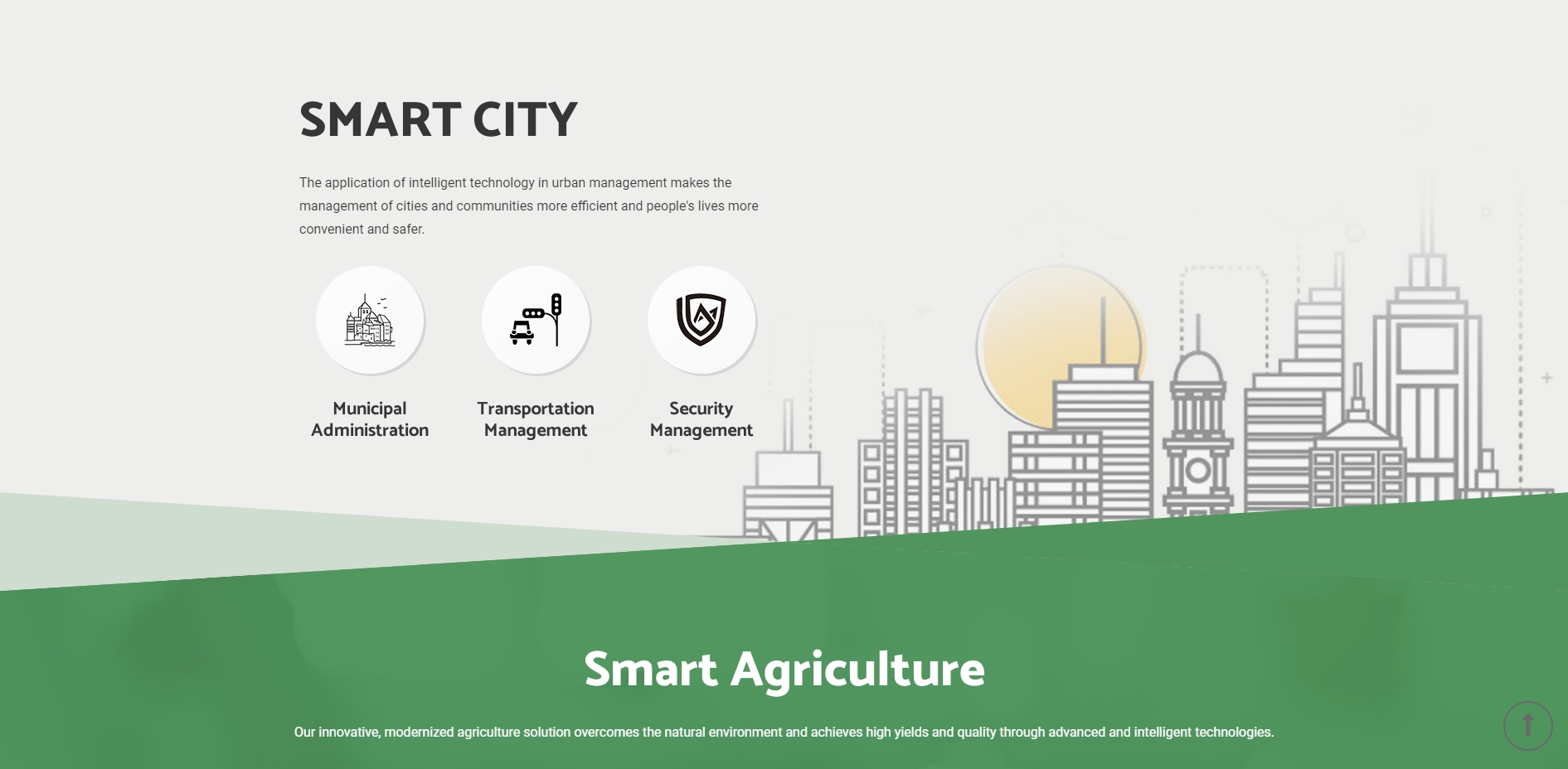 SMART CITY

The application of intelligent technology in urban management makes the management of cities and communities more efficient and people's lives more convenient and safer.

Municipal Administration

Transportation Management

Security Management

Smart Agriculture

Our innovative, modernized agriculture solution overcomes the natural environment and achieves high yields and quality through advanced and intelligent technologies.